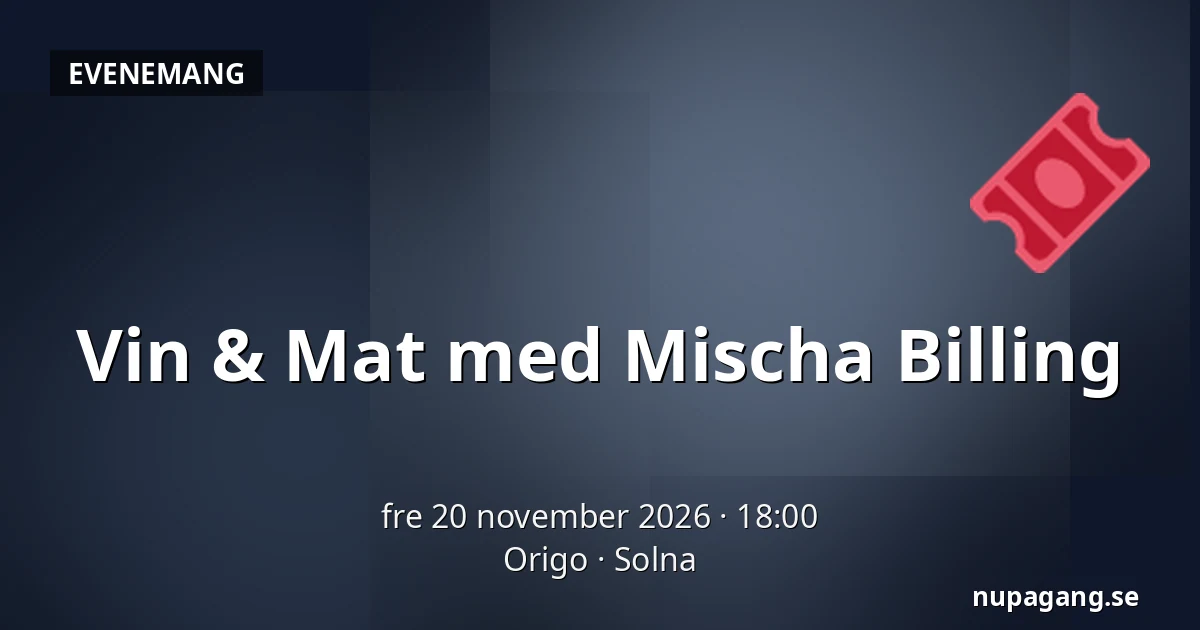 EVENEMANG

Vin & Mat med Mischa Billing

fre 20 november 2026 · 18:00
Origo · Solna

nupagang.se